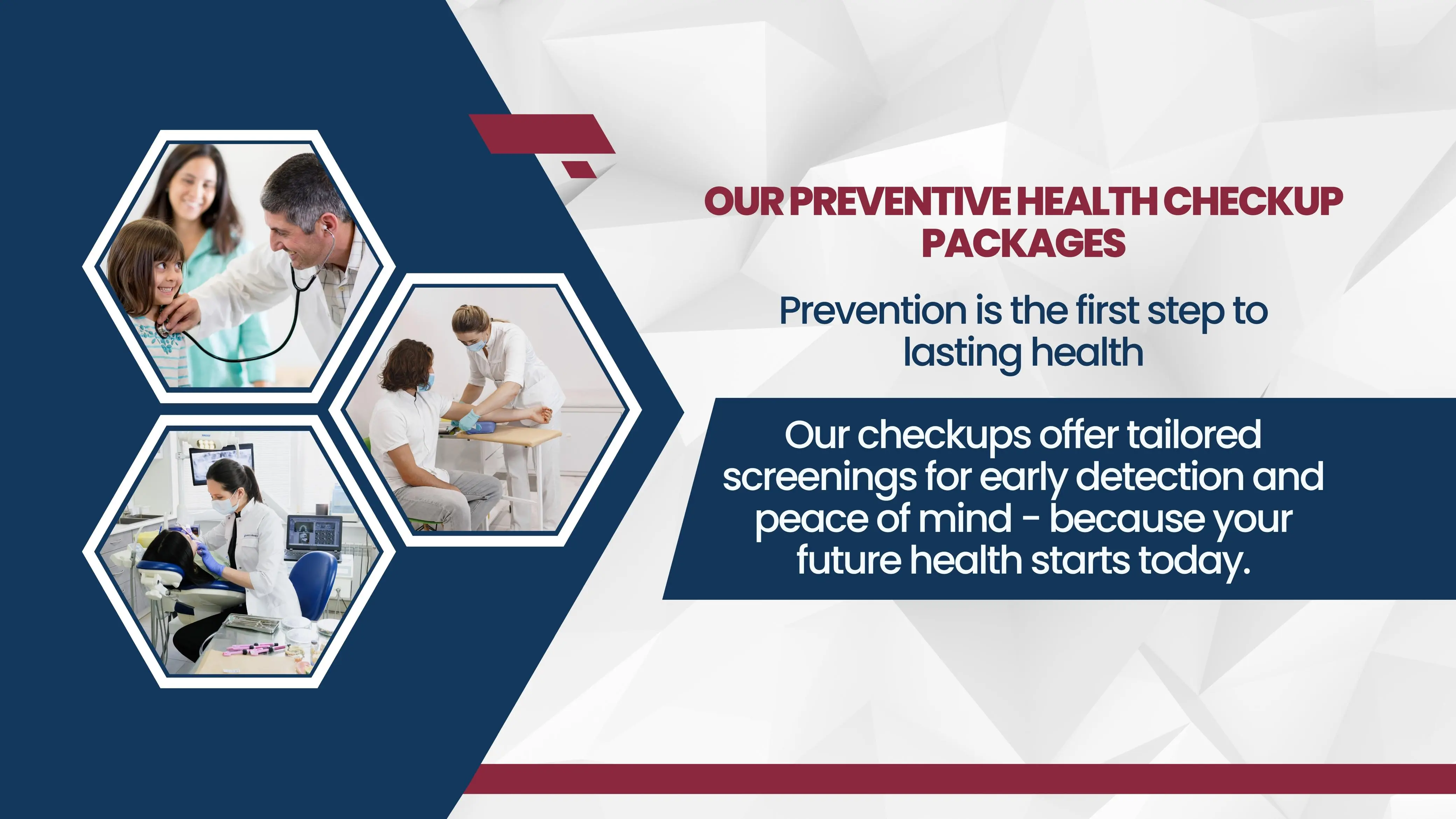 OUR PREVENTIVE HEALTH CHECKUP PACKAGES

Prevention is the first step to lasting health

Our checkups offer tailored screenings for early detection and peace of mind - because your future health starts today.